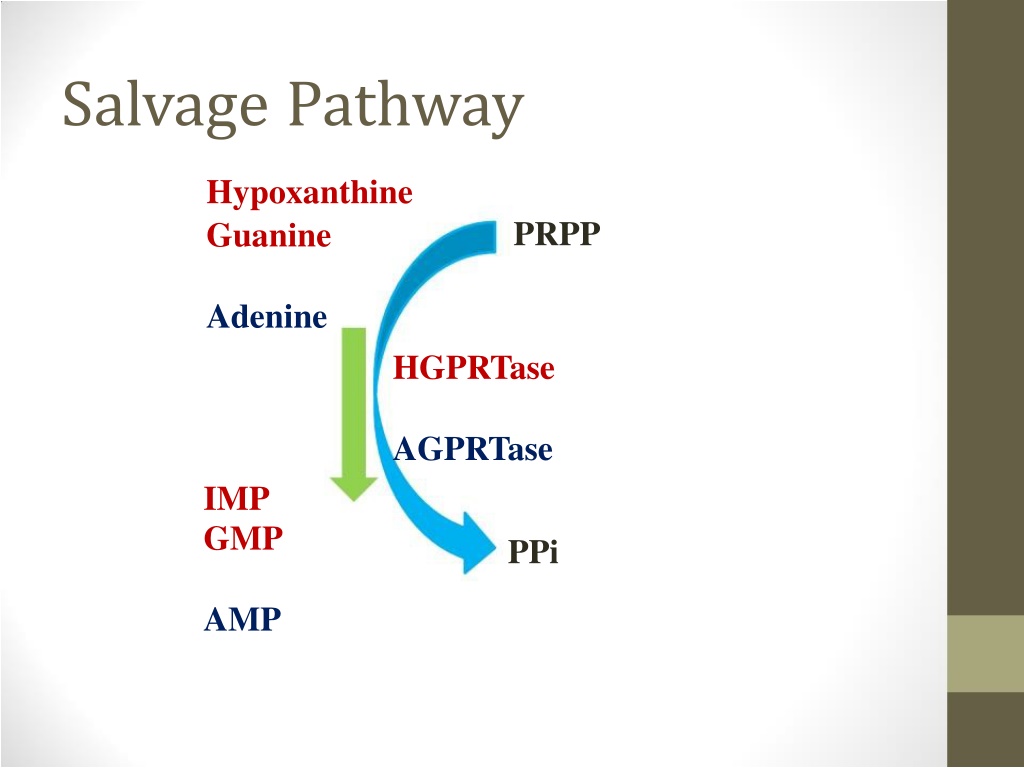 Salvage Pathway

Hypoxanthine
Guanine

PRPP

Adenine

HGPRTase

AGPRTase

IMP
GMP

PPi

AMP